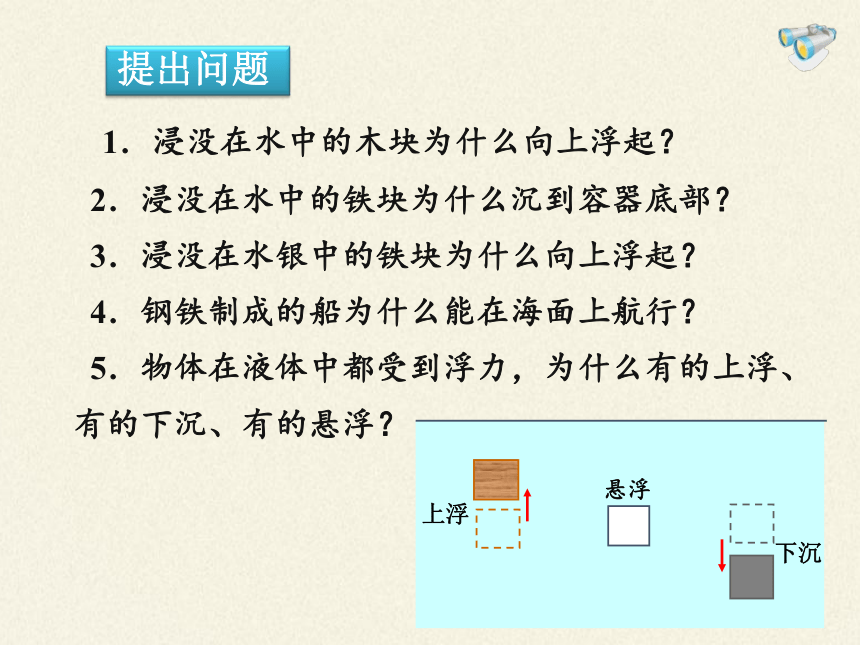 提出问题

1．浸没在水中的木块为什么向上浮起？

2．浸没在水中的铁块为什么沉到容器底部？

3．浸没在水银中的铁块为什么向上浮起？

4．钢铁制成的船为什么能在海面上航行？

5．物体在液体中都受到浮力，为什么有的上浮、有的下沉、有的悬浮？

上浮

悬浮

下沉